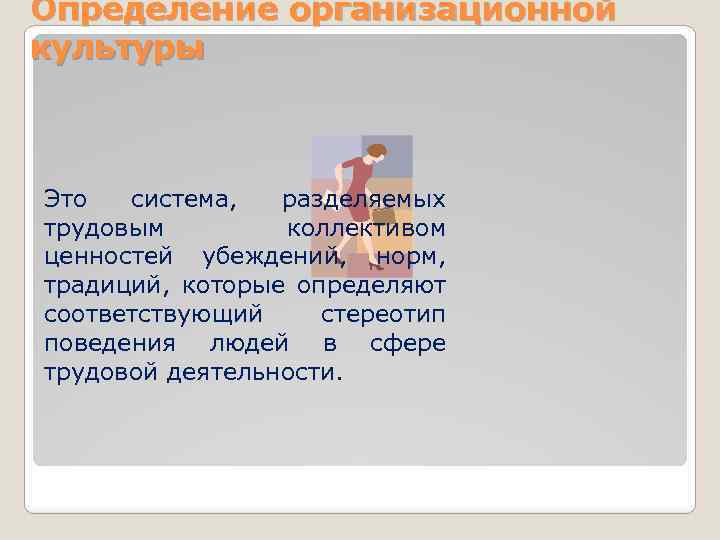 Определение организационной культуры

Это система, разделяемых трудовым коллективом ценностей убеждений, норм, традиций, которые определяют соответствующий стереотип поведения людей в сфере трудовой деятельности.